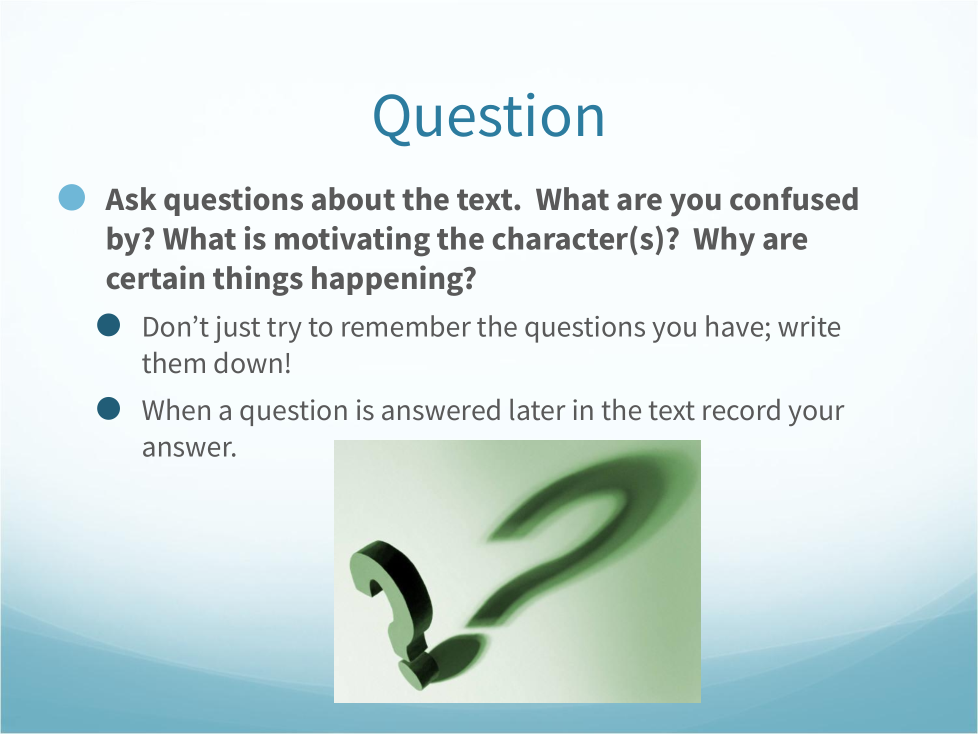 Question

Ask questions about the text.  What are you confused by? What is motivating the character(s)?  Why are certain things happening?

Don’t just try to remember the questions you have; write them down!

When a question is answered later in the text record your answer.